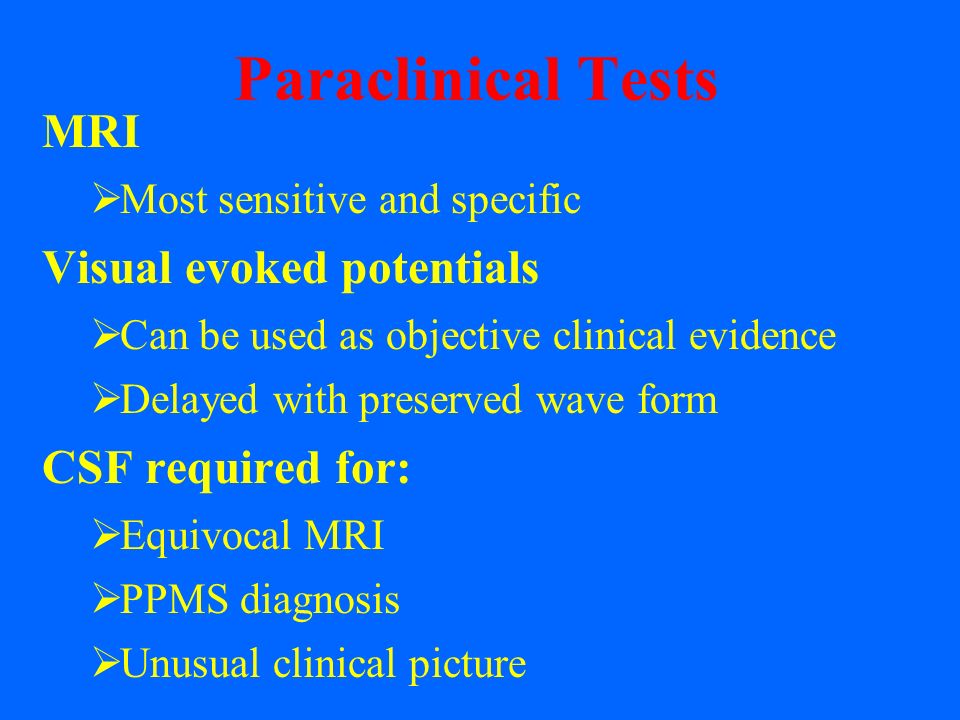 Paraclinical Tests

MRI

➢Most sensitive and specific

Visual evoked potentials

➢Can be used as objective clinical evidence

➢Delayed with preserved wave form

CSF required for:

➢Equivocal MRI

➢PPMS diagnosis

➢Unusual clinical picture